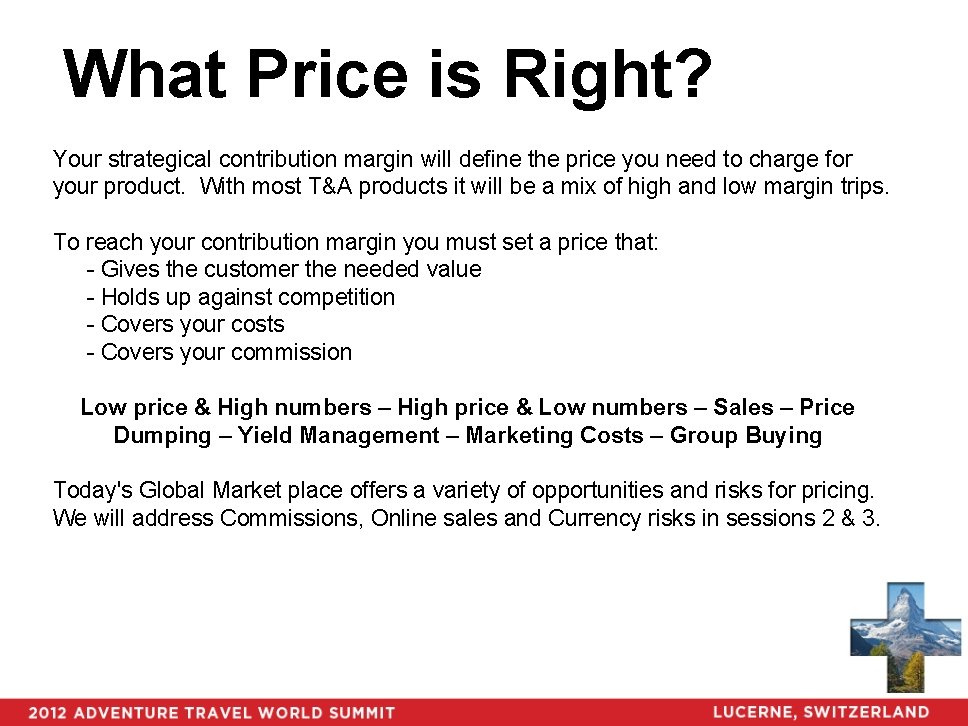 What Price is Right?

Your strategical contribution margin will define the price you need to charge for your product. With most T&A products it will be a mix of high and low margin trips.

To reach your contribution margin you must set a price that:
- Gives the customer the needed value
- Holds up against competition
- Covers your costs
- Covers your commission

Low price & High numbers – High price & Low numbers – Sales – Price Dumping – Yield Management – Marketing Costs – Group Buying

Today's Global Market place offers a variety of opportunities and risks for pricing. We will address Commissions, Online sales and Currency risks in sessions 2 & 3.

2012 ADVENTURE TRAVEL WORLD SUMMIT LUCERNE, SWITZERLAND